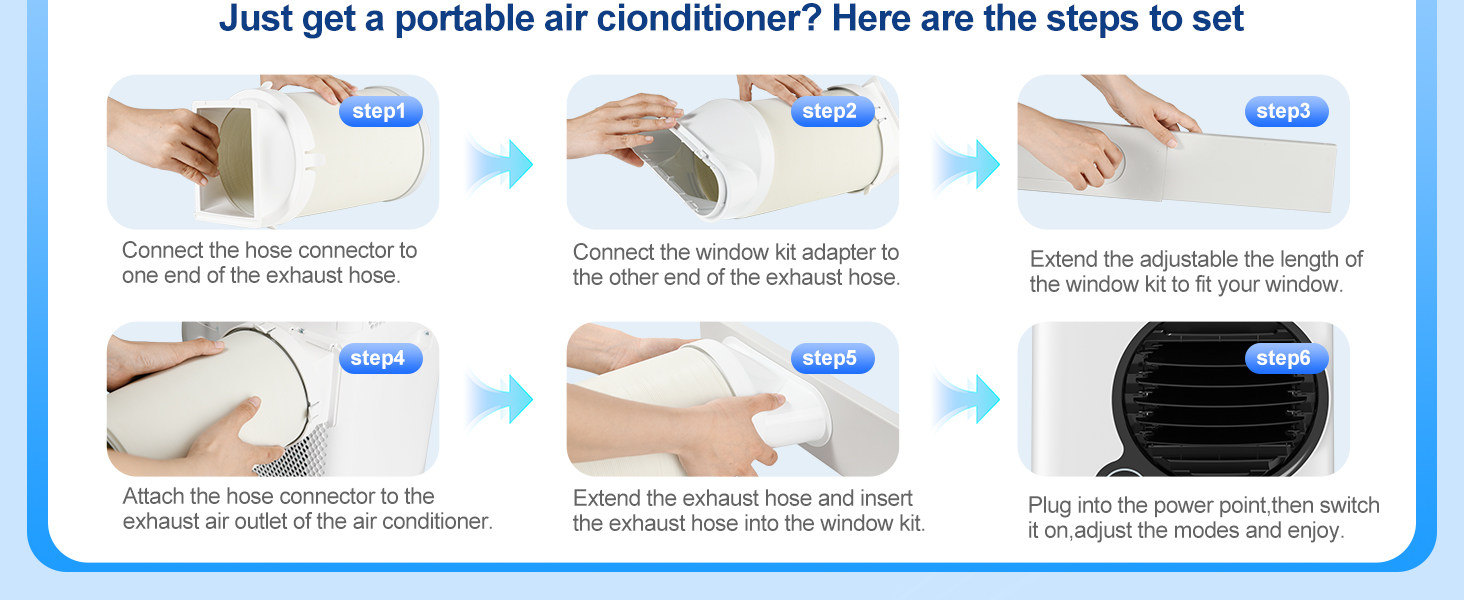 Just get a portable air cionditioner? Here are the steps to set

step1

Connect the hose connector to one end of the exhaust hose.

step2

Connect the window kit adapter to the other end of the exhaust hose.

step3

Extend the adjustable the length of the window kit to fit your window.

step4

Attach the hose connector to the exhaust air outlet of the air conditioner.

step5

Extend the exhaust hose and insert the exhaust hose into the window kit.

step6

Plug into the power point,then switch it on,adjust the modes and enjoy.